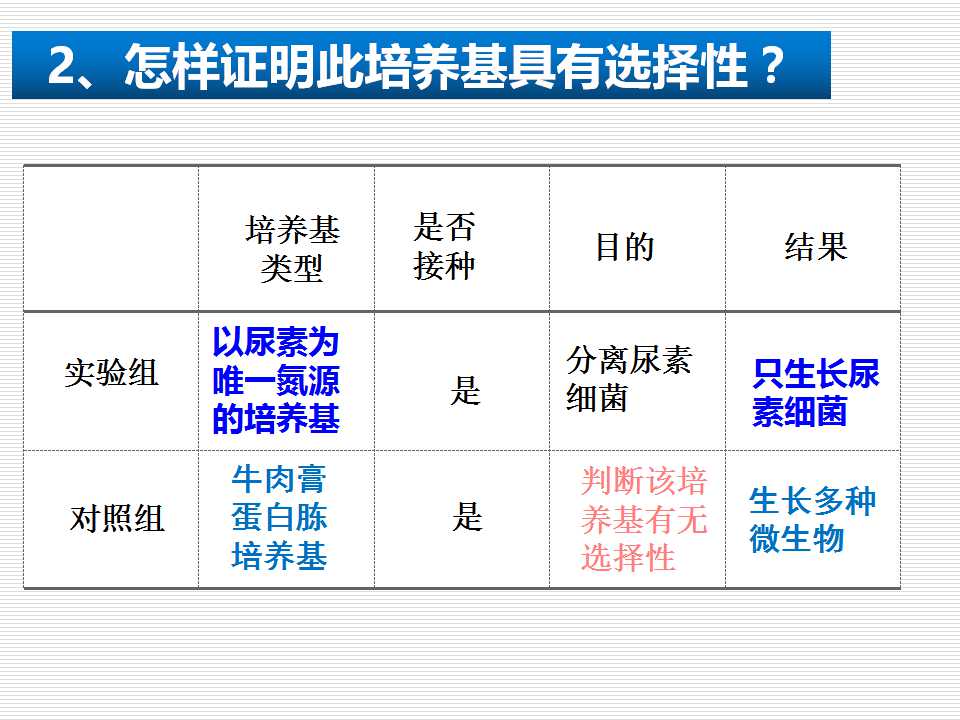 2、怎样证明此培养基具有选择性？

|  | 培养基类型 | 是否接种 | 目的 | 结果 |
|---|---|---|---|---|
| 实验组 | 以尿素为唯一氮源的培养基 | 是 | 分离尿素细菌 | 只生长尿素细菌 |
| 对照组 | 牛肉膏蛋白胨培养基 | 是 | 判断该培养基有无选择性 | 生长多种微生物 |